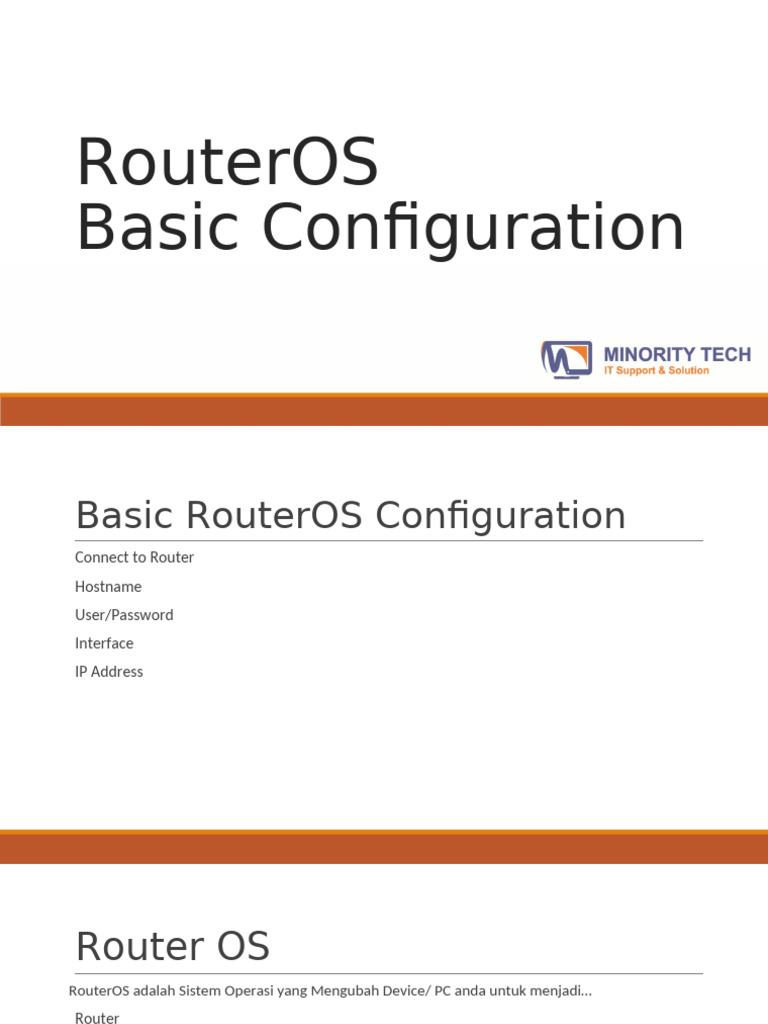 RouterOS
Basic Configuration

MINORITY TECH
IT Support & Solution

Basic RouterOS Configuration

Connect to Router

Hostname

User/Password

Interface

IP Address

Router OS

RouterOS adalah Sistem Operasi yang Mengubah Device/ PC anda untuk menjadi...

Router